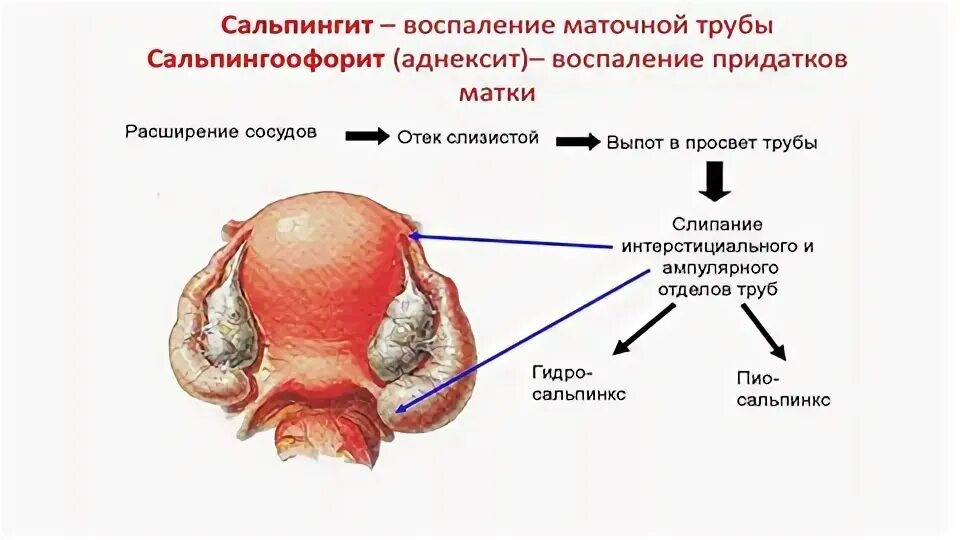 Сальпингит – воспаление маточной трубы
Сальпингоофорит (аднексит)– воспаление придатков матки

Расширение сосудов

Отек слизистой

Выпот в просвет трубы

Слипание интерстициального и ампулярного отделов труб

Гидро-сальпинкс

Пио-сальпинкс